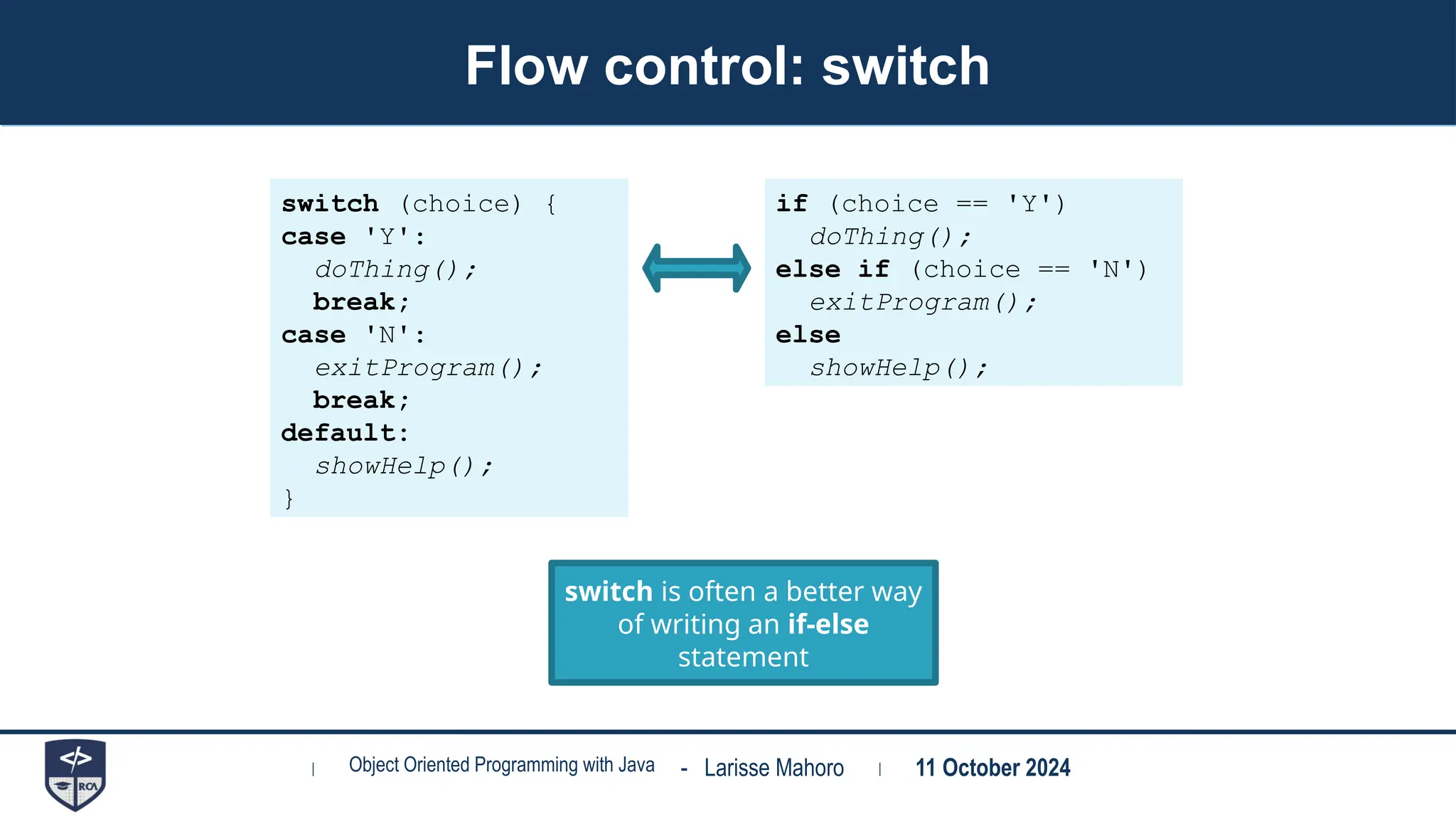 Flow control: switch

switch (choice) {
case 'Y':
  doThing();
  break;
case 'N':
  exitProgram();
  break;
default:
  showHelp();
}

if (choice == 'Y')
  doThing();
else if (choice == 'N')
  exitProgram();
else
  showHelp();

switch is often a better way of writing an if-else statement

RCA

| Object Oriented Programming with Java - Larisse Mahoro | 11 October 2024